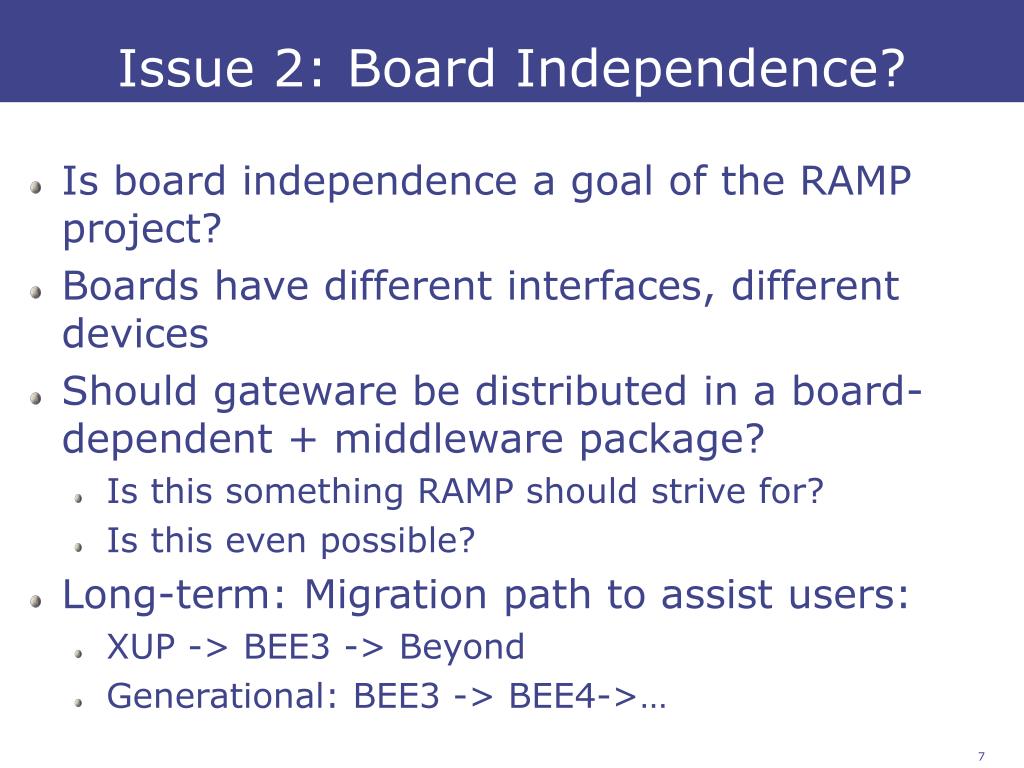 Issue 2: Board Independence?

Is board independence a goal of the RAMP project?

Boards have different interfaces, different devices

Should gateware be distributed in a board-dependent + middleware package?

Is this something RAMP should strive for?

Is this even possible?

Long-term: Migration path to assist users:

XUP -> BEE3 -> Beyond

Generational: BEE3 -> BEE4->…

7